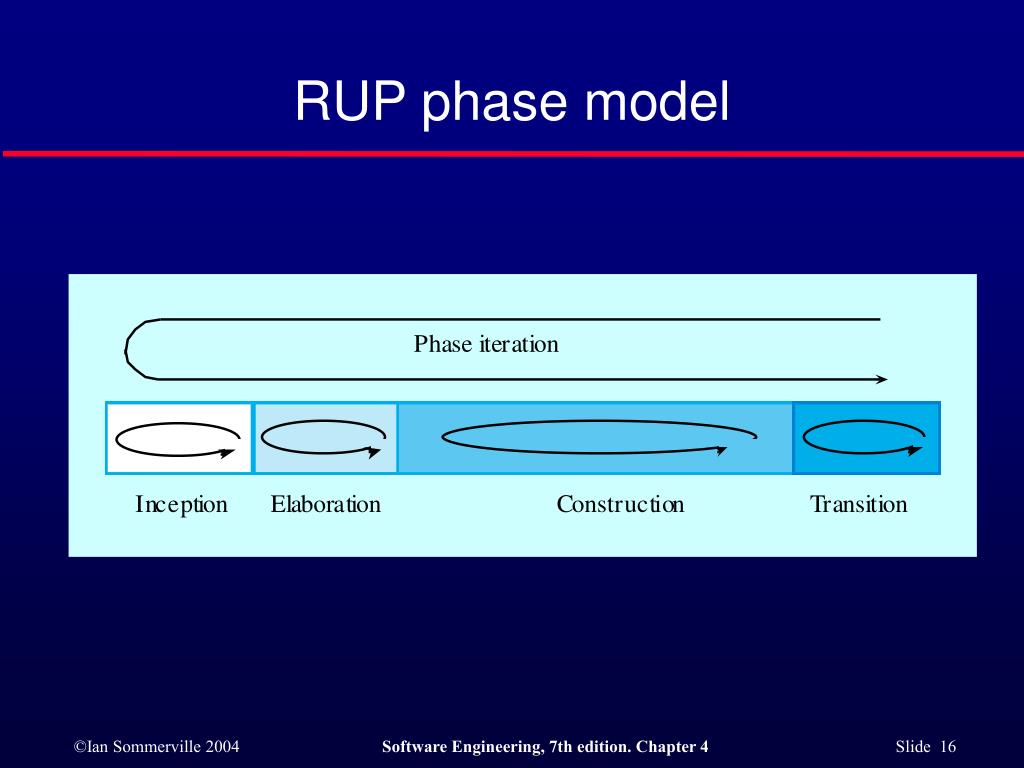 RUP phase model

Phase iteration

Inception Elaboration Construction Transition

©Ian Sommerville 2004 Software Engineering, 7th edition. Chapter 4 Slide 16